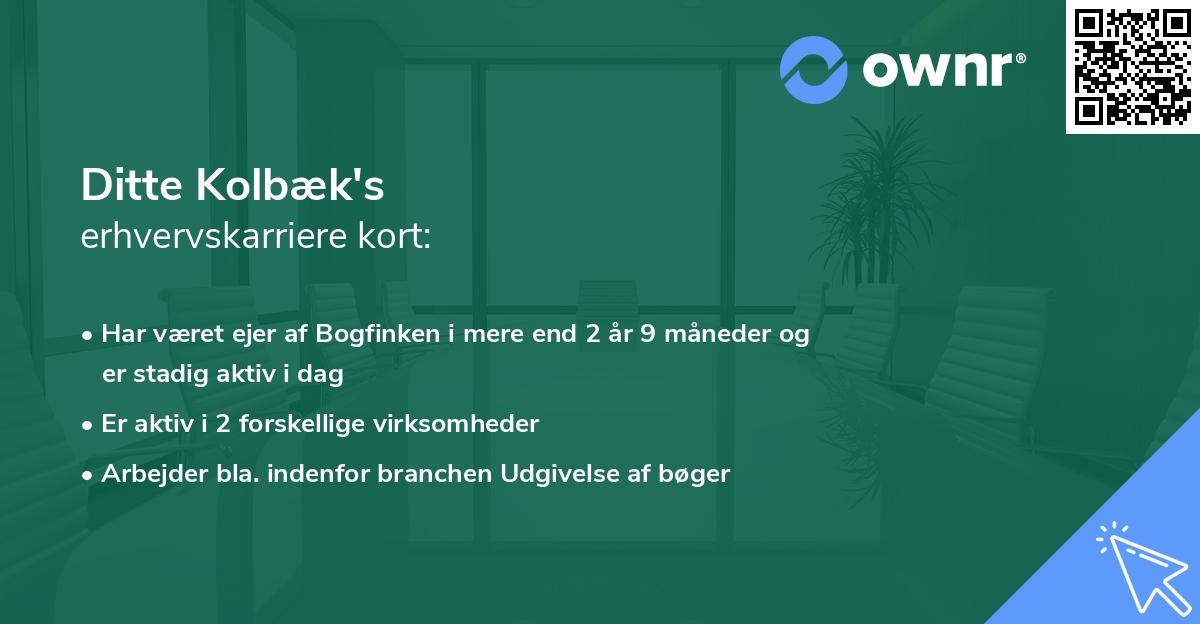 ownr®

Ditte Kolbæk's
erhvervskarriere kort:

• Har været ejer af Bogfinken i mere end 2 år 9 måneder og er stadig aktiv i dag
• Er aktiv i 2 forskellige virksomheder
• Arbejder bla. indenfor branchen Udgivelse af bøger